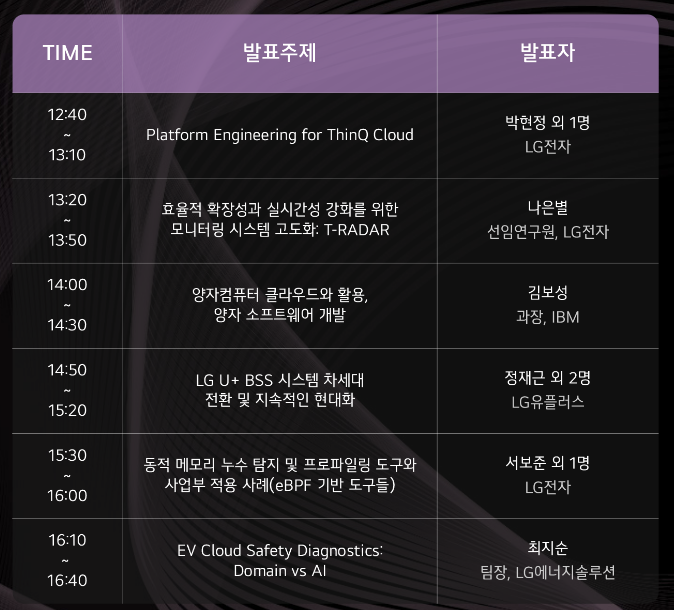 | TIME | 발표주제 | 발표자 |
|---|---|---|
| 12:40 ~ 13:10 | Platform Engineering for ThinQ Cloud | 박현정 외 1명 LG전자 |
| 13:20 ~ 13:50 | 효율적 확장성과 실시간성 강화를 위한 모니터링 시스템 고도화: T-RADAR | 나은별 선임연구원, LG전자 |
| 14:00 ~ 14:30 | 양자컴퓨터 클라우드와 활용, 양자 소프트웨어 개발 | 김보성 과장, IBM |
| 14:50 ~ 15:20 | LG U+ BSS 시스템 차세대 전환 및 지속적인 현대화 | 정재근 외 2명 LG유플러스 |
| 15:30 ~ 16:00 | 동적 메모리 누수 탐지 및 프로파일링 도구와 사업부 적용 사례(eBPF 기반 도구들) | 서보준 외 1명 LG전자 |
| 16:10 ~ 16:40 | EV Cloud Safety Diagnostics: Domain vs AI | 최지순 팀장, LG에너지솔루션 |